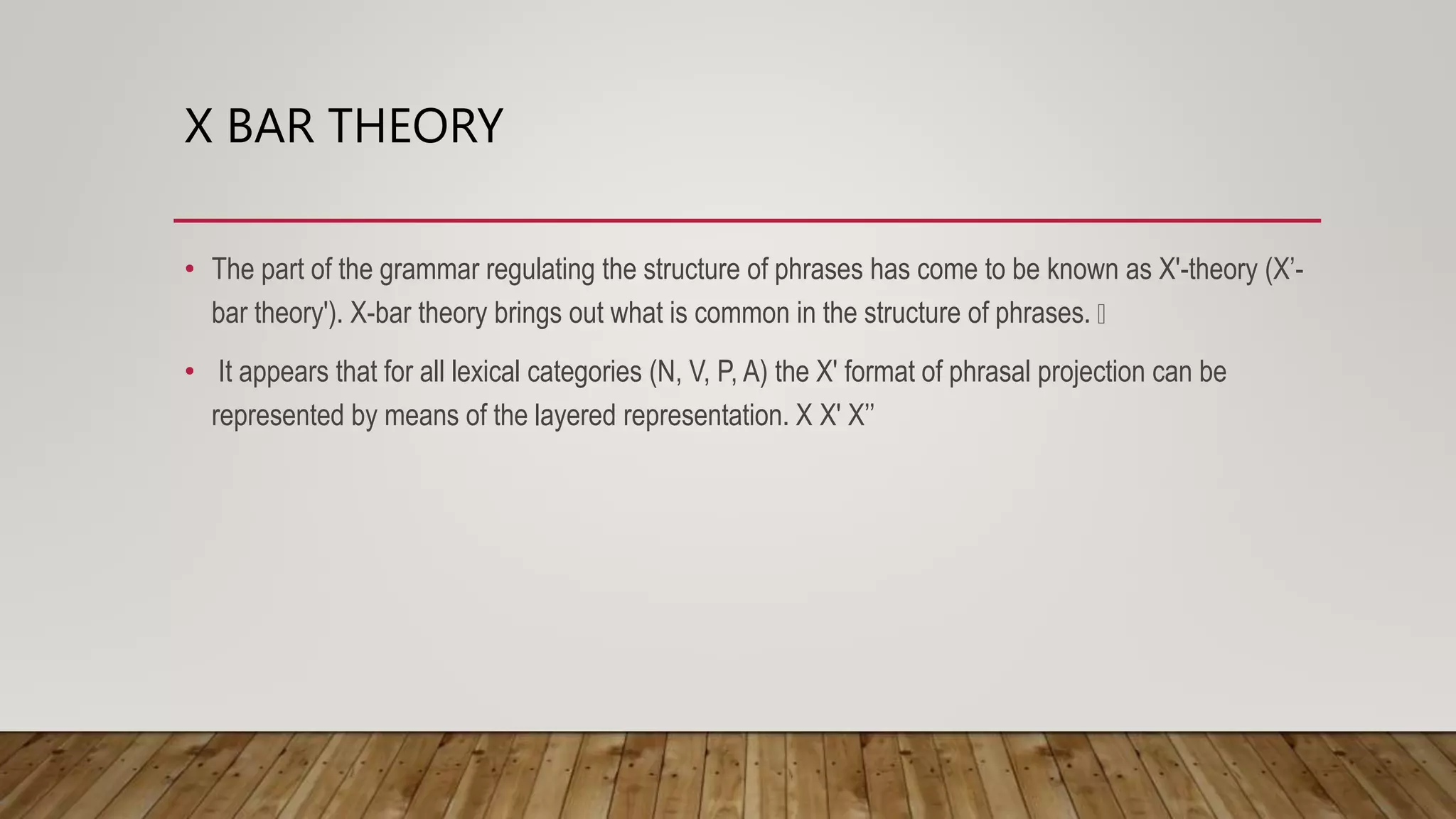 X BAR THEORY

• The part of the grammar regulating the structure of phrases has come to be known as X'-theory (X’-bar theory'). X-bar theory brings out what is common in the structure of phrases. 

• It appears that for all lexical categories (N, V, P, A) the X' format of phrasal projection can be represented by means of the layered representation. X X' X’’